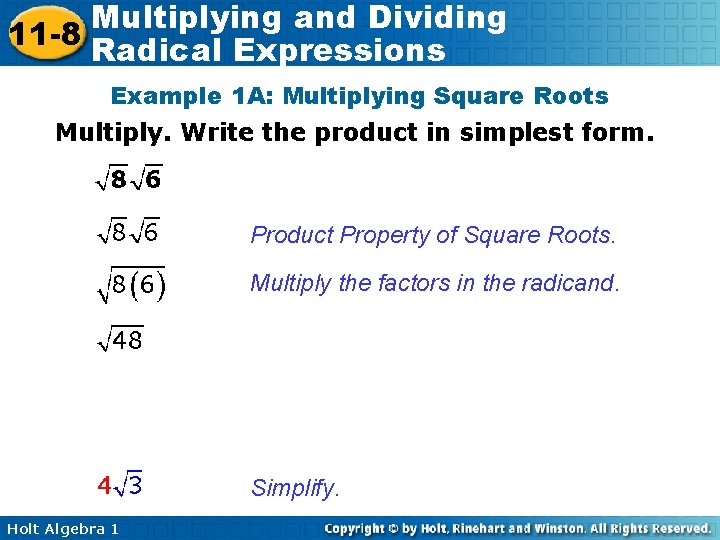 11-8 Multiplying and Dividing Radical Expressions

Example 1A: Multiplying Square Roots

Multiply. Write the product in simplest form.

$\sqrt{8}\sqrt{6}$

$\sqrt{8}\sqrt{6}$ Product Property of Square Roots.

$\sqrt{8(6)}$ Multiply the factors in the radicand.

$\sqrt{48}$

$4\sqrt{3}$ Simplify.

Holt Algebra 1

Copyright © by Holt, Rinehart and Winston. All Rights Reserved.